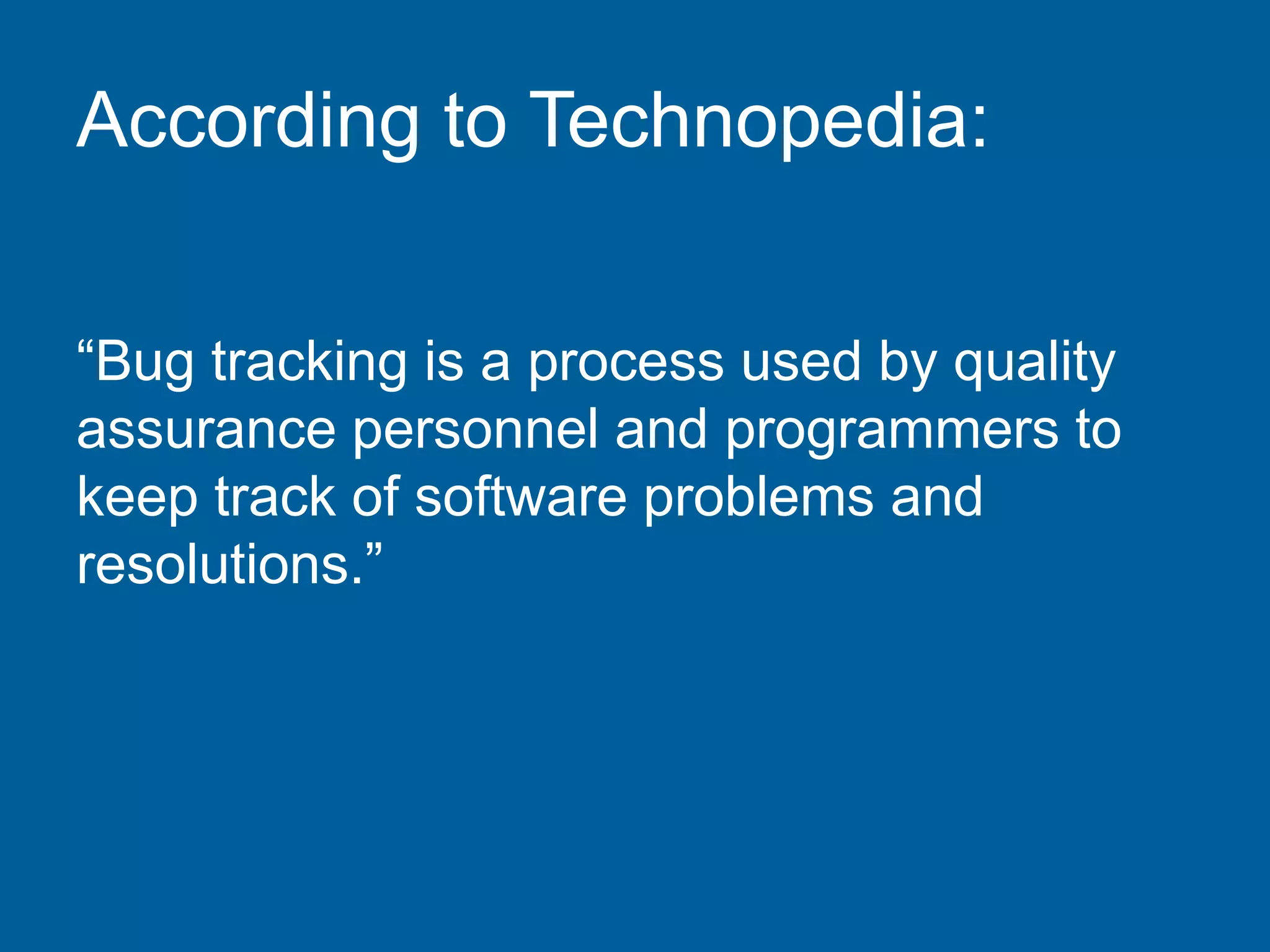 According to Technopedia:

“Bug tracking is a process used by quality assurance personnel and programmers to keep track of software problems and resolutions.”